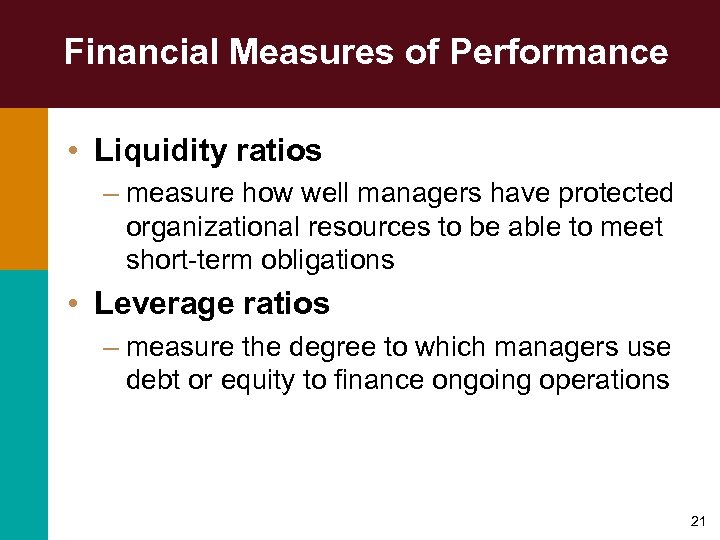 Financial Measures of Performance

• Liquidity ratios
– measure how well managers have protected organizational resources to be able to meet short-term obligations

• Leverage ratios
– measure the degree to which managers use debt or equity to finance ongoing operations

21